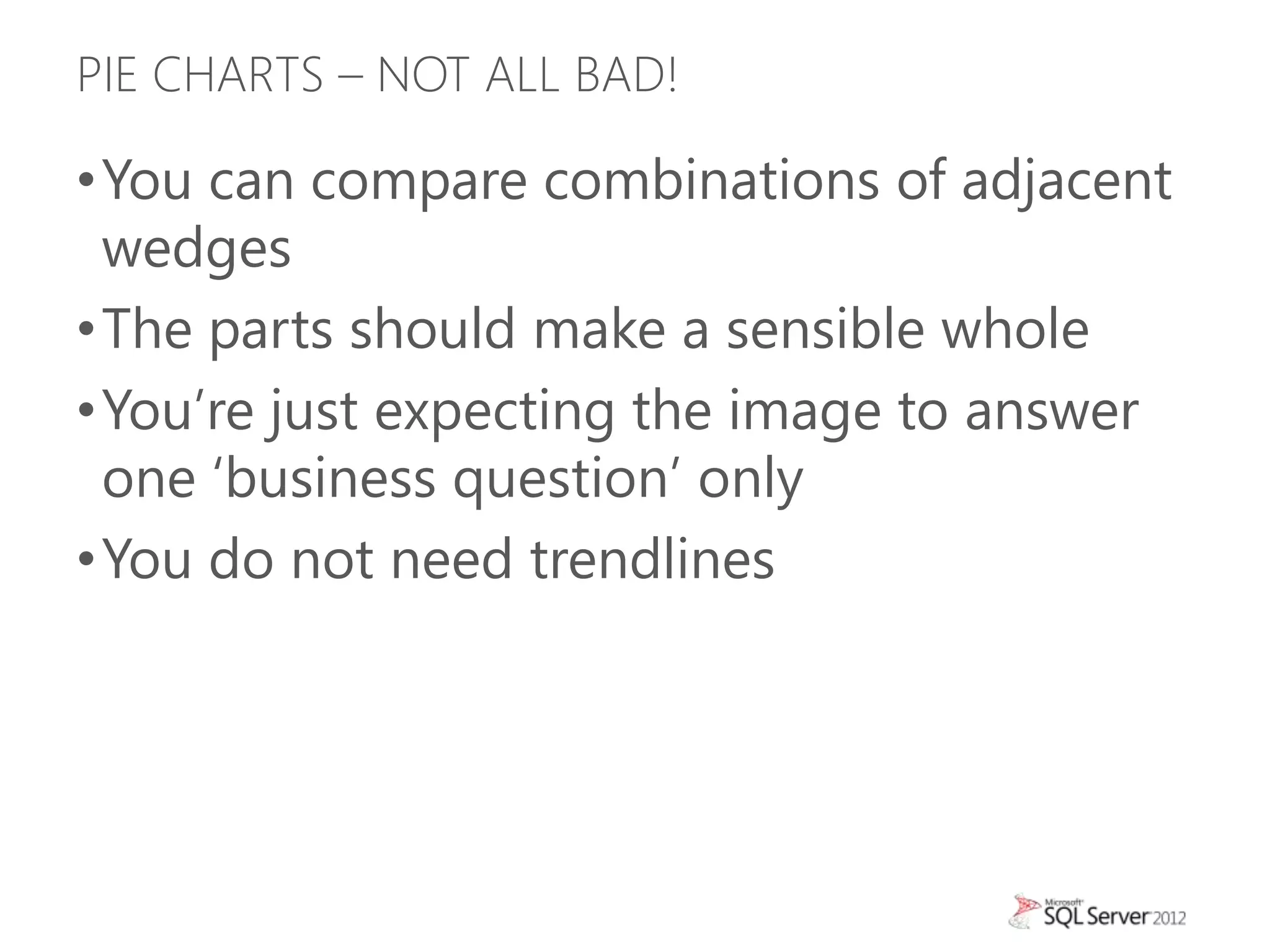 PIE CHARTS – NOT ALL BAD!

• You can compare combinations of adjacent wedges
• The parts should make a sensible whole
• You’re just expecting the image to answer one ‘business question’ only
• You do not need trendlines

Microsoft SQL Server 2012